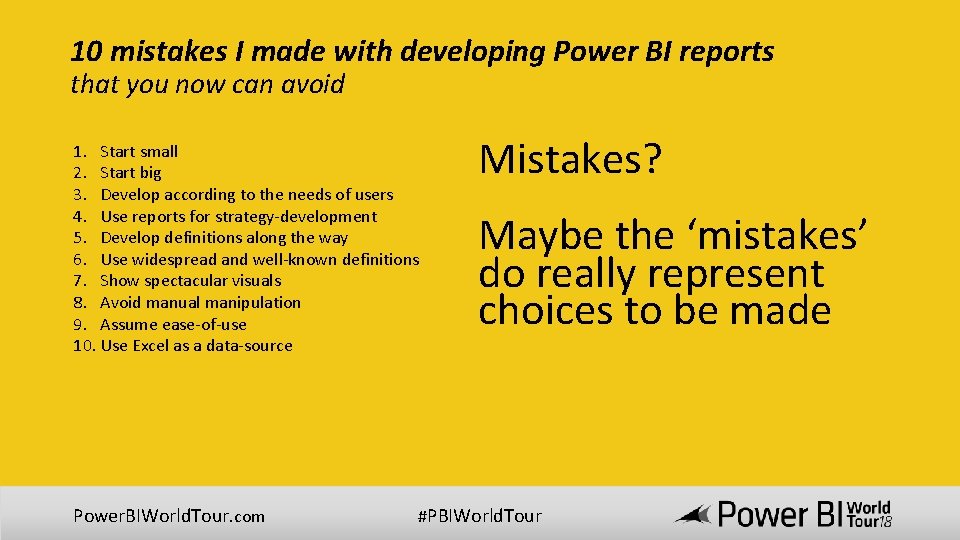 10 mistakes I made with developing Power BI reports
that you now can avoid

1. Start small
2. Start big
3. Develop according to the needs of users
4. Use reports for strategy-development
5. Develop definitions along the way
6. Use widespread and well-known definitions
7. Show spectacular visuals
8. Avoid manual manipulation
9. Assume ease-of-use
10. Use Excel as a data-source

Mistakes?

Maybe the ‘mistakes’ do really represent choices to be made

PowerBIWorldTour.com

#PBIWorldTour

Power BI World Tour18